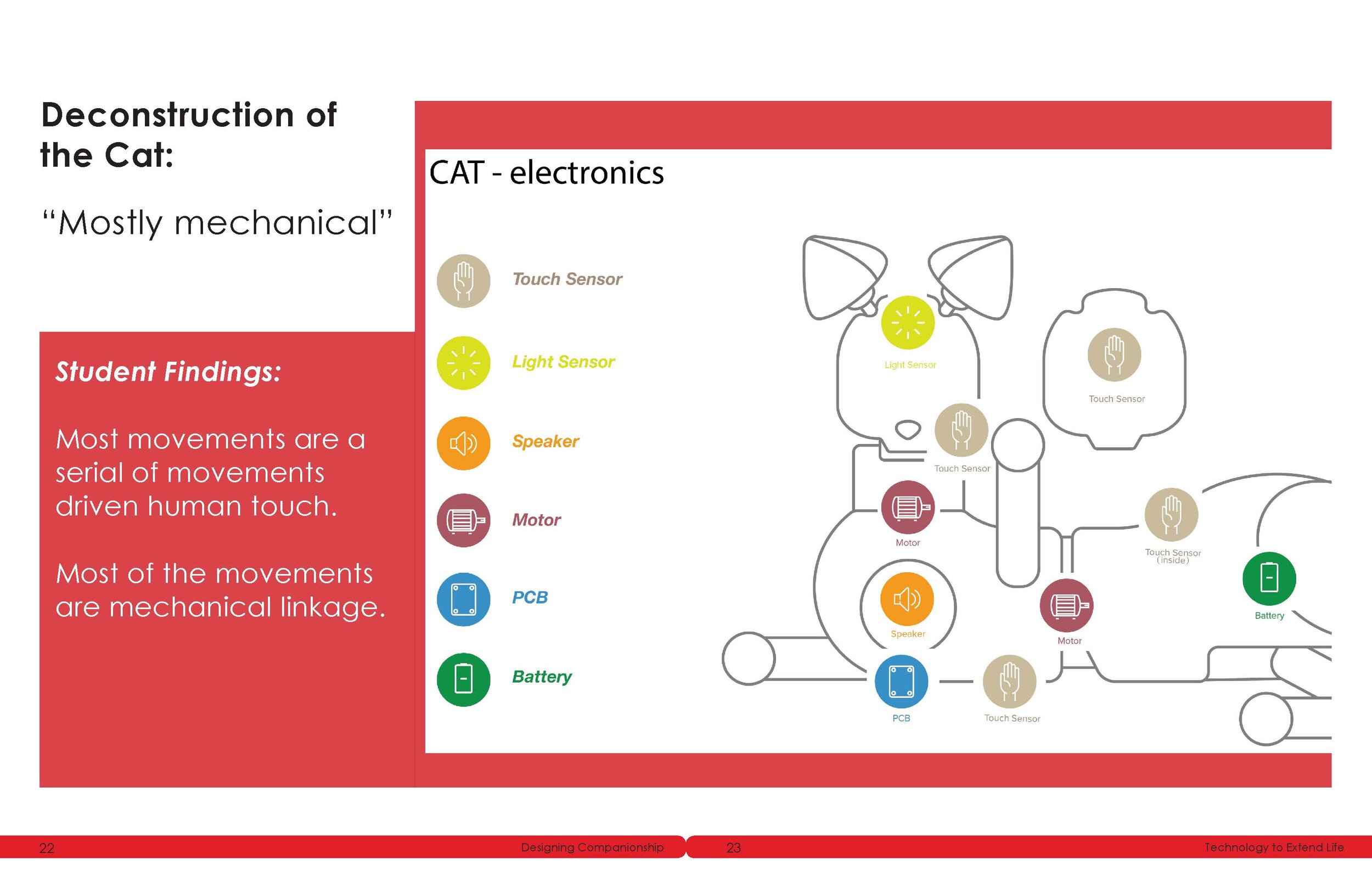 Deconstruction of the Cat:

“Mostly mechanical”

Student Findings:

Most movements are a serial of movements driven human touch.

Most of the movements are mechanical linkage.

CAT - electronics

Touch Sensor

Light Sensor

Speaker

Motor

PCB

Battery

Light Sensor

Touch Sensor

Touch Sensor

Motor

Touch Sensor (inside)

Speaker

Motor

Battery

PCB

Touch Sensor

22

Designing Companionship

23

Technology to Extend Life